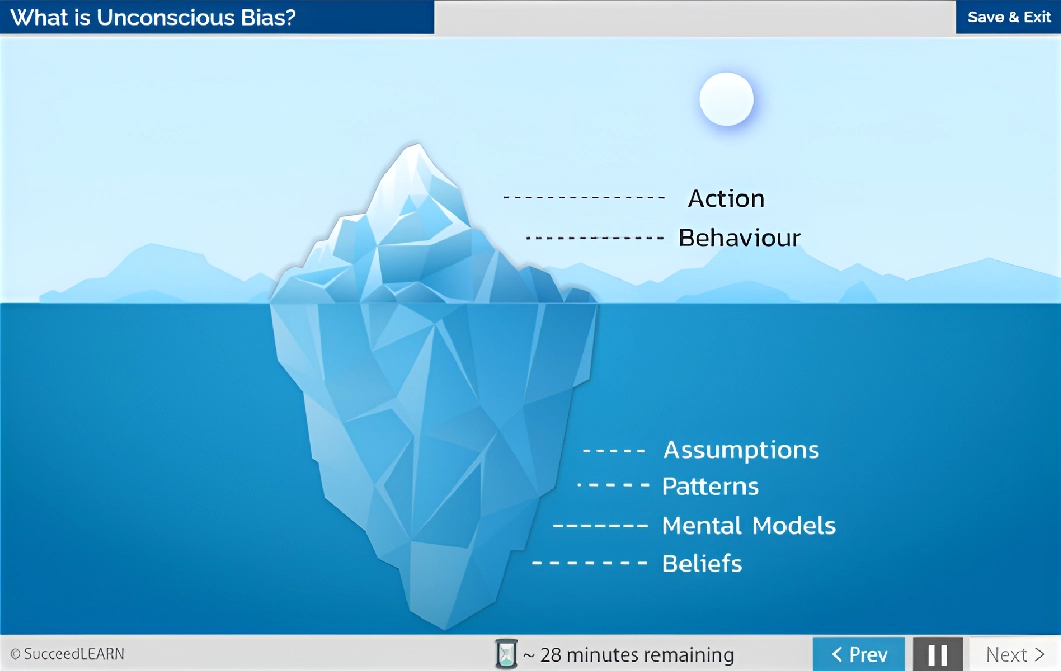 What is Unconscious Bias?

Save & Exit

Action

Behaviour

Assumptions

Patterns

Mental Models

Beliefs

© SucceedLEARN

~ 28 minutes remaining

< Prev

Next >